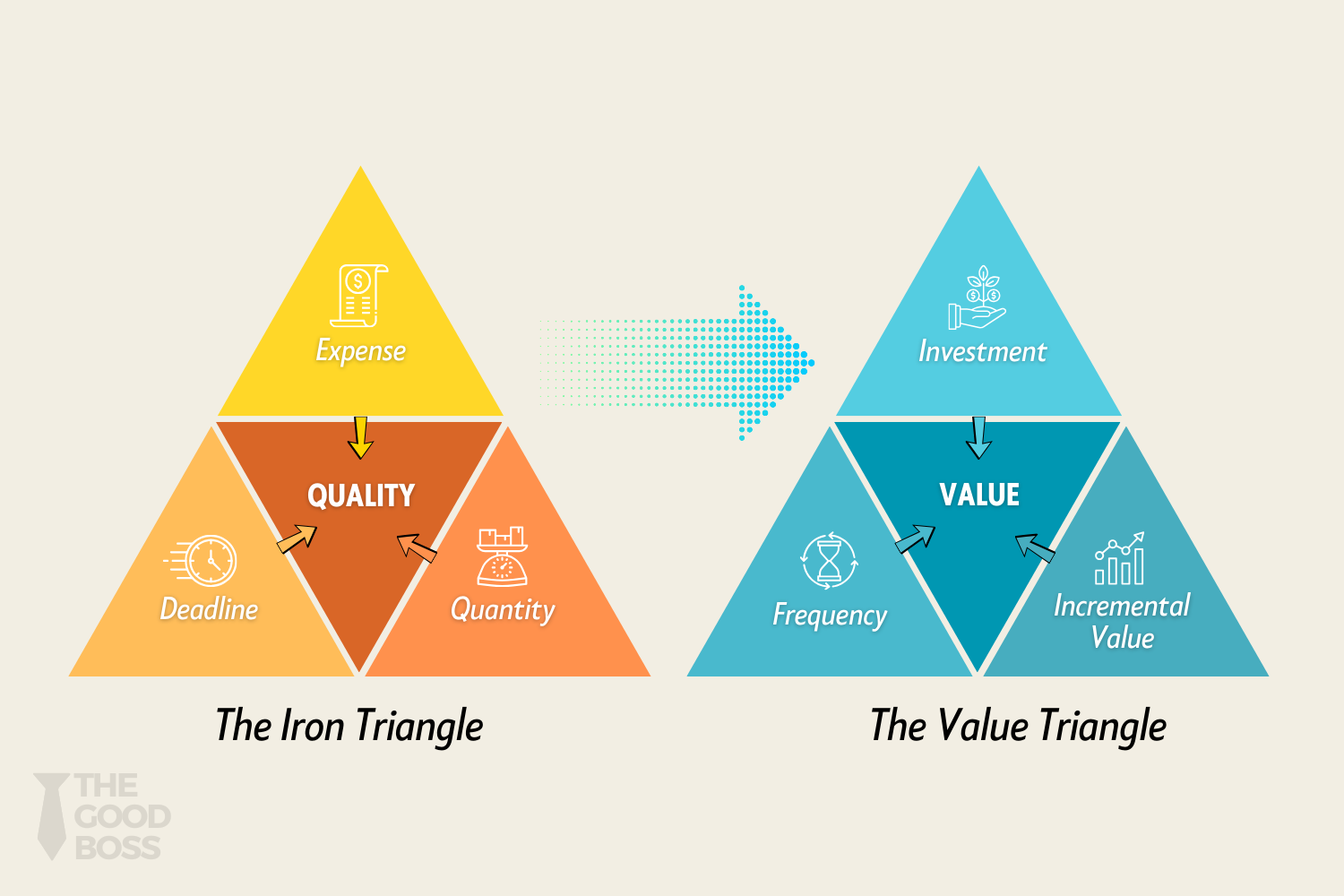 Expense

QUALITY

Deadline

Quantity

The Iron Triangle

Investment

VALUE

Frequency

Incremental Value

The Value Triangle

THE GOOD BOSS